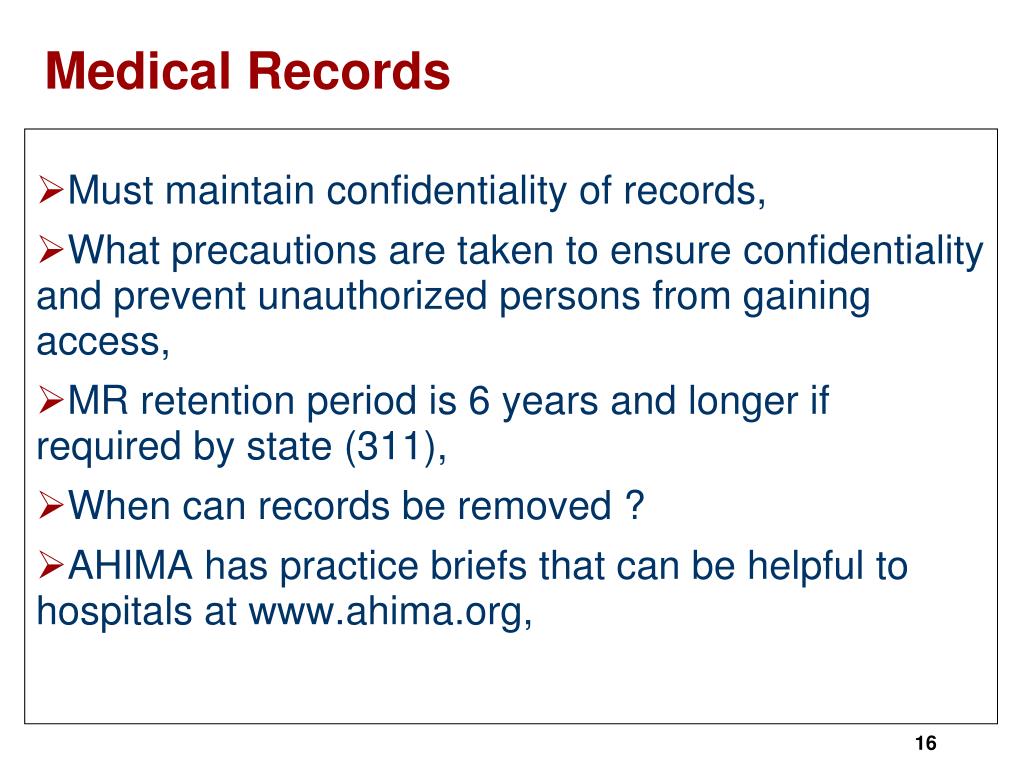 Medical Records

➢Must maintain confidentiality of records,

➢What precautions are taken to ensure confidentiality and prevent unauthorized persons from gaining access,

➢MR retention period is 6 years and longer if required by state (311),

➢When can records be removed ?

➢AHIMA has practice briefs that can be helpful to hospitals at www.ahima.org,

16